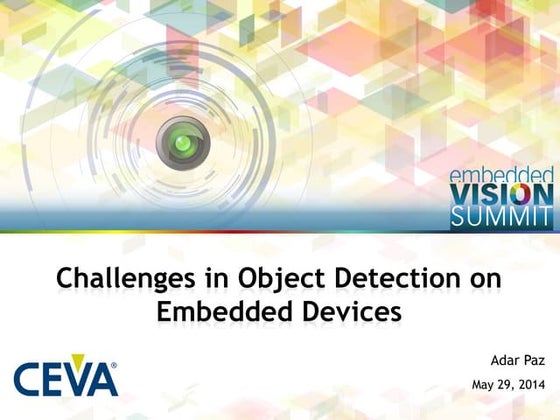 embedded
VISION
SUMMIT

Challenges in Object Detection on Embedded Devices

CEVA®

Adar Paz

May 29, 2014